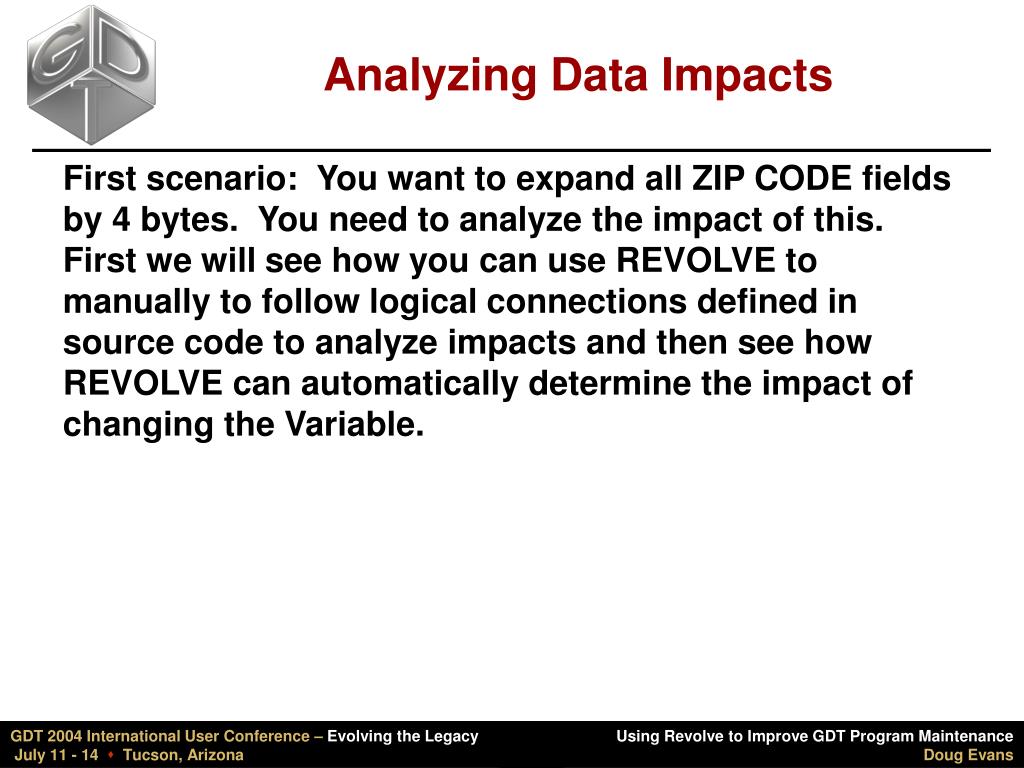 GDT

Analyzing Data Impacts

First scenario: You want to expand all ZIP CODE fields by 4 bytes. You need to analyze the impact of this. First we will see how you can use REVOLVE to manually to follow logical connections defined in source code to analyze impacts and then see how REVOLVE can automatically determine the impact of changing the Variable.

GDT 2004 International User Conference – Evolving the Legacy
July 11 - 14 ♦ Tucson, Arizona

Using Revolve to Improve GDT Program Maintenance
Doug Evans